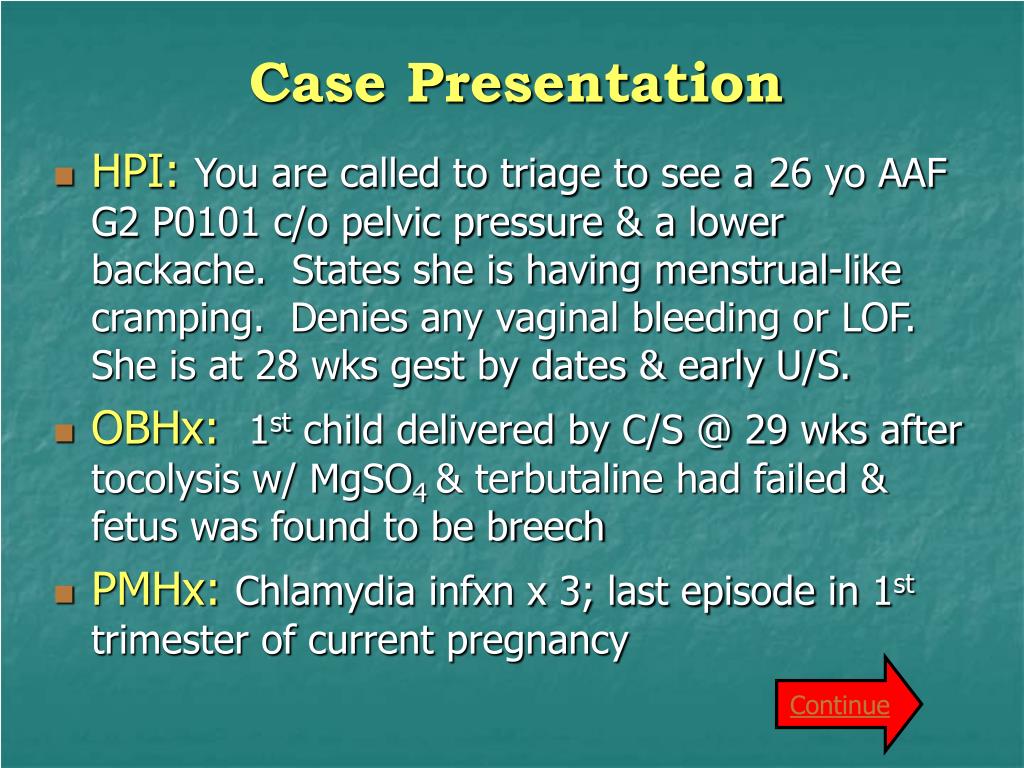 Case Presentation

HPI: You are called to triage to see a 26 yo AAF G2 P0101 c/o pelvic pressure & a lower backache. States she is having menstrual-like cramping. Denies any vaginal bleeding or LOF. She is at 28 wks gest by dates & early U/S.

OBHx: 1$^{st}$ child delivered by C/S @ 29 wks after tocolysis w/ $MgSO_4$ & terbutaline had failed & fetus was found to be breech

PMHx: Chlamydia infxn x 3; last episode in 1$^{st}$ trimester of current pregnancy

Continue